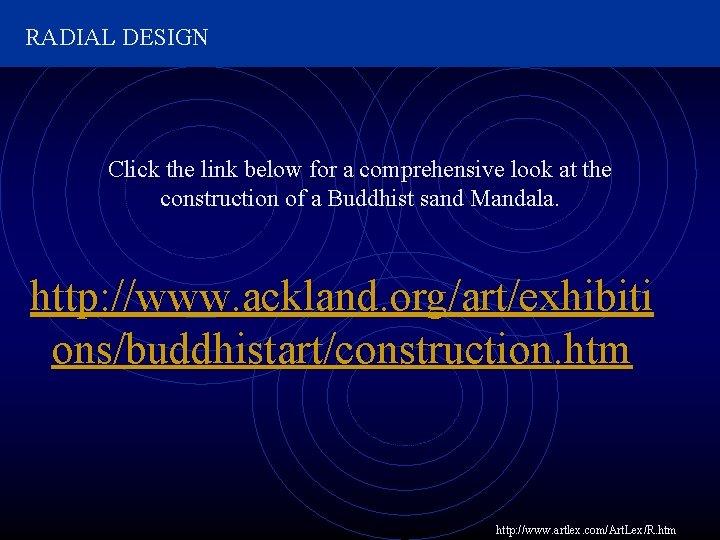 RADIAL DESIGN

Click the link below for a comprehensive look at the construction of a Buddhist sand Mandala.

http://www.ackland.org/art/exhibitions/buddhistart/construction.htm

http://www.artlex.com/ArtLex/R.htm